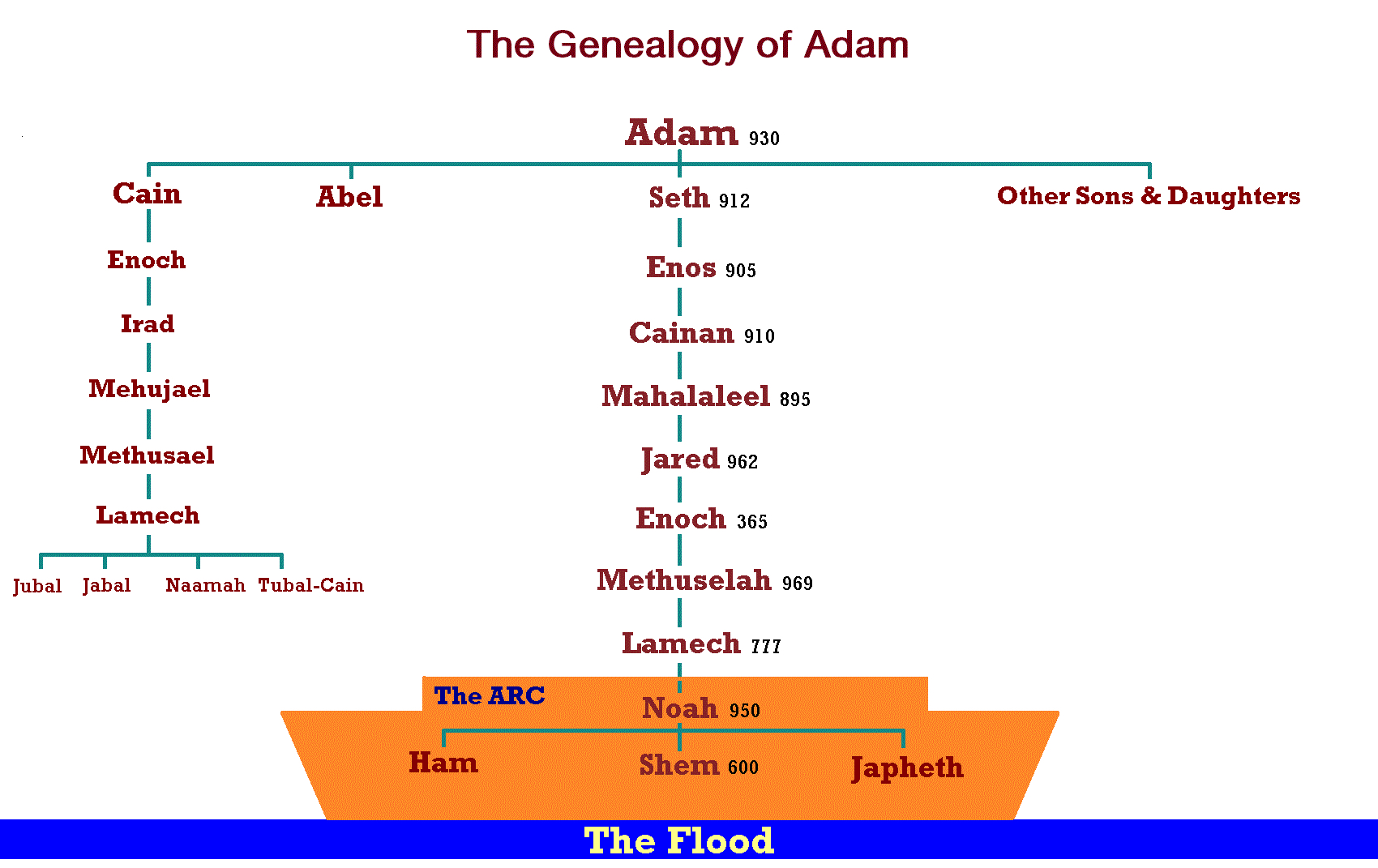 The Genealogy of Adam

Adam 930

Cain

Abel

Seth 912

Other Sons & Daughters

Enoch

Irad

Mehujael

Methusael

Lamech

Jubal

Jabal

Naamah

Tubal-Cain

Enos 905

Cainan 910

Mahalaleel 895

Jared 962

Enoch 365

Methuselah 969

Lamech 777

The ARC

Noah 950

Ham

Shem 600

Japheth

The Flood